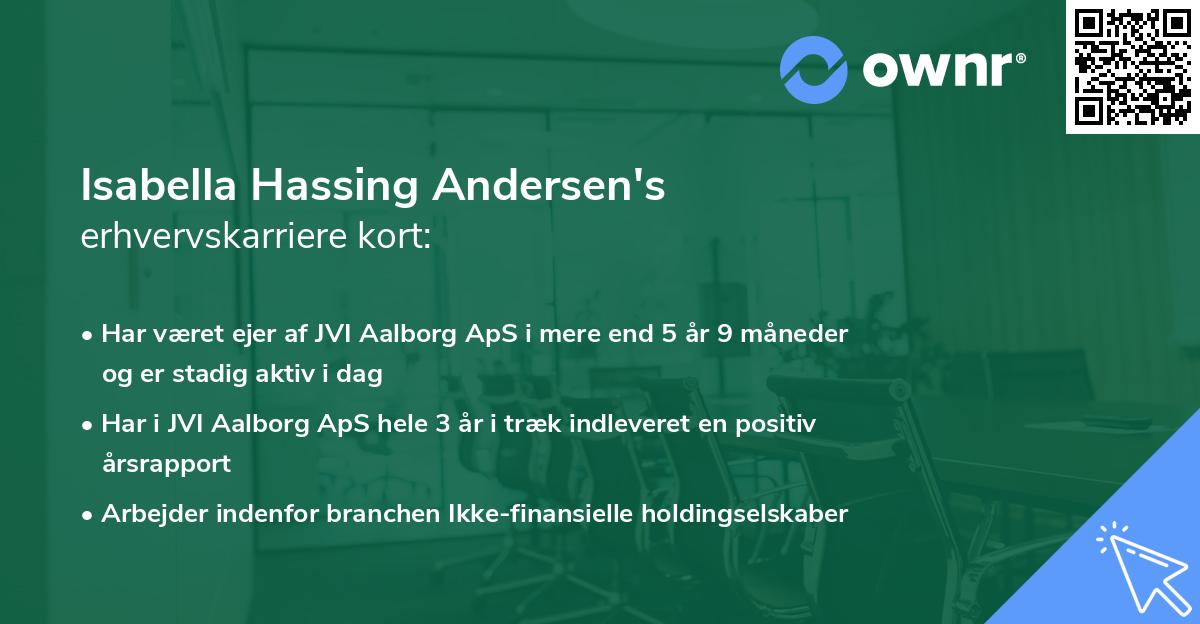 ownr®

Isabella Hassing Andersen's
erhvervskarriere kort:

• Har været ejer af JVI Aalborg ApS i mere end 5 år 9 måneder og er stadig aktiv i dag

• Har i JVI Aalborg ApS hele 3 år i træk indleveret en positiv årsrapport

• Arbejder indenfor branchen Ikke-finansielle holdingselskaber